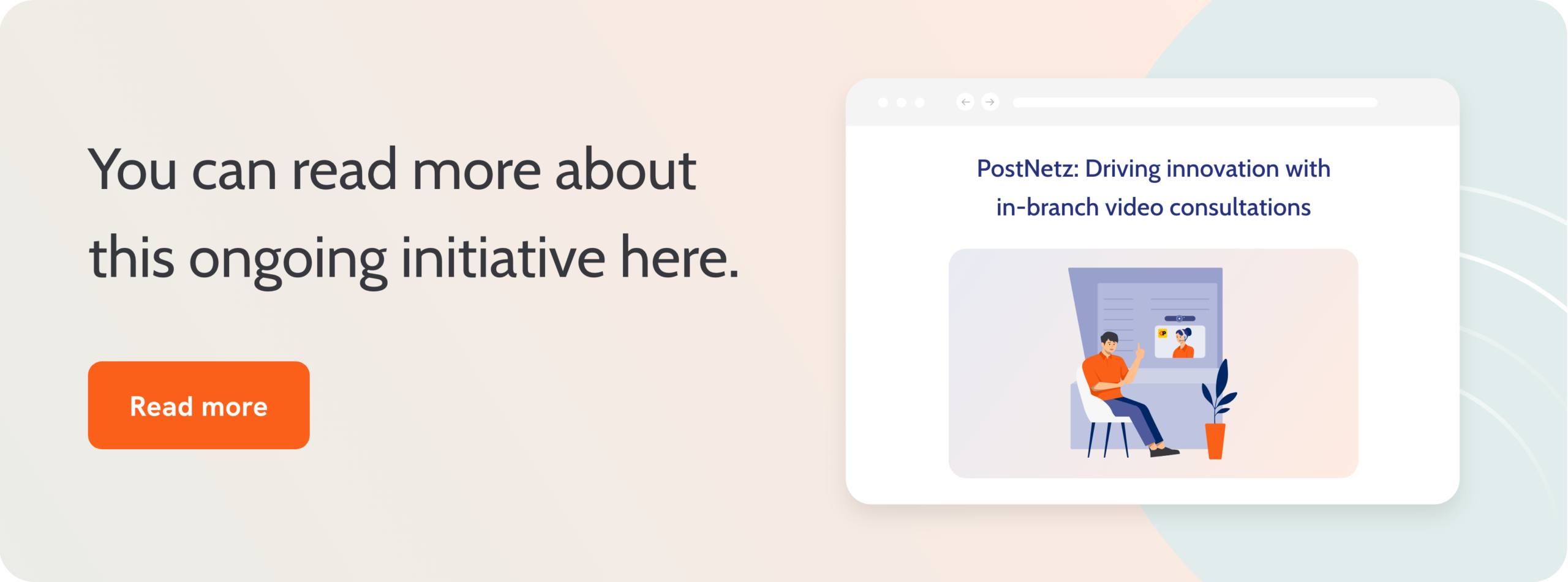 You can read more about this ongoing initiative here.

Read more

PostNetz: Driving innovation with in-branch video consultations